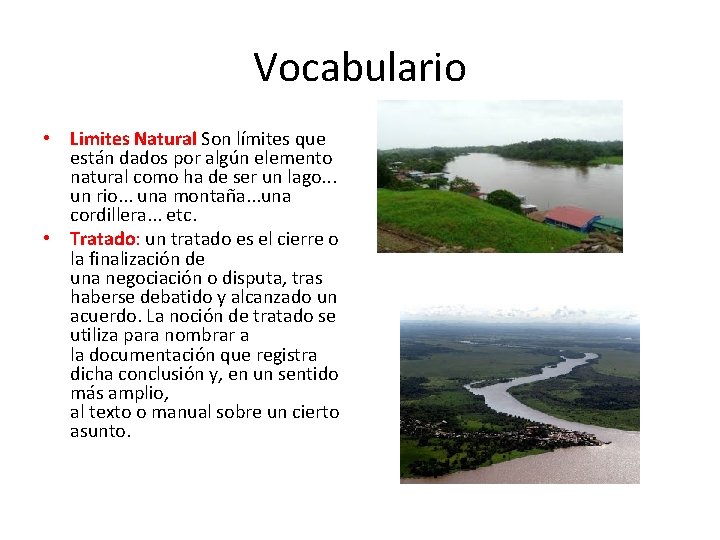 Vocabulario

• Limites Natural Son límites que están dados por algún elemento natural como ha de ser un lago... un rio... una montaña...una cordillera... etc.
• Tratado: un tratado es el cierre o la finalización de una negociación o disputa, tras haberse debatido y alcanzado un acuerdo. La noción de tratado se utiliza para nombrar a la documentación que registra dicha conclusión y, en un sentido más amplio, al texto o manual sobre un cierto asunto.